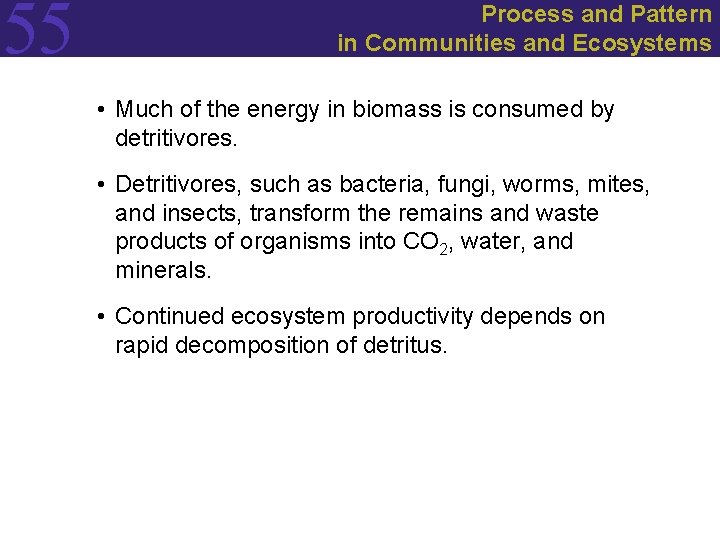 55

Process and Pattern in Communities and Ecosystems

• Much of the energy in biomass is consumed by detritivores.

• Detritivores, such as bacteria, fungi, worms, mites, and insects, transform the remains and waste products of organisms into $CO_2$, water, and minerals.

• Continued ecosystem productivity depends on rapid decomposition of detritus.